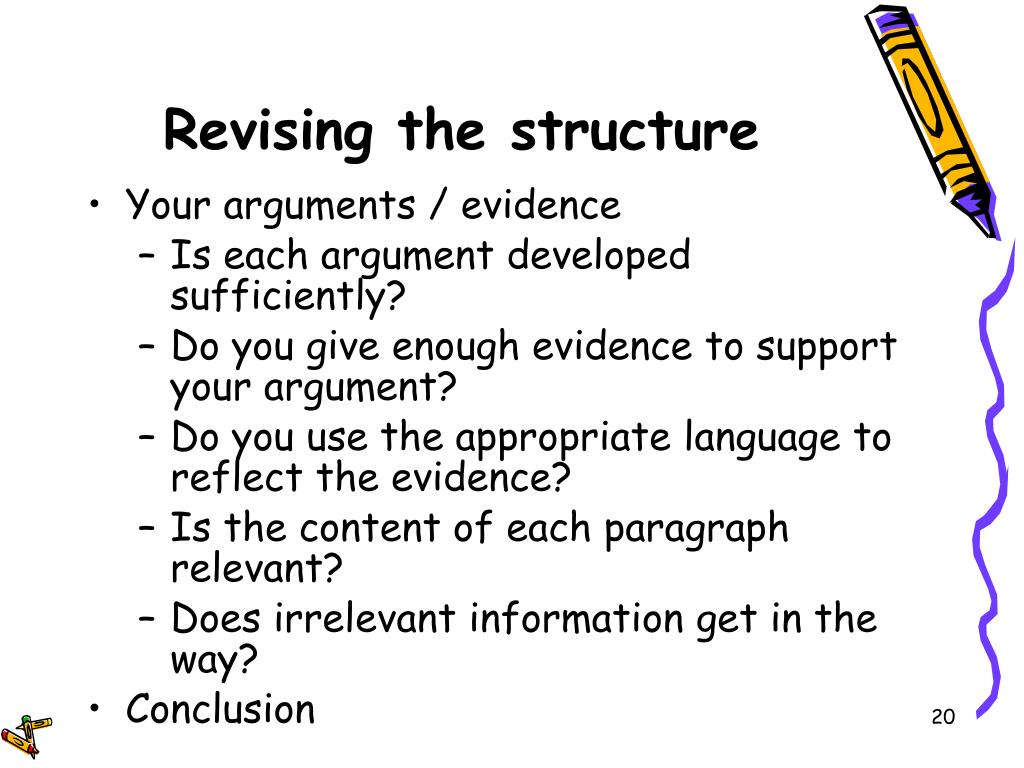 Revising the structure

• Your arguments / evidence
– Is each argument developed sufficiently?
– Do you give enough evidence to support your argument?
– Do you use the appropriate language to reflect the evidence?
– Is the content of each paragraph relevant?
– Does irrelevant information get in the way?
• Conclusion

20